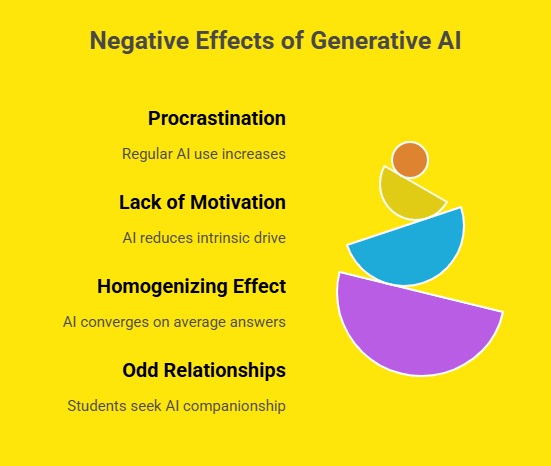 Negative Effects of Generative AI

Procrastination

Regular AI use increases

Lack of Motivation

AI reduces intrinsic drive

Homogenizing Effect

AI converges on average answers

Odd Relationships

Students seek AI companionship